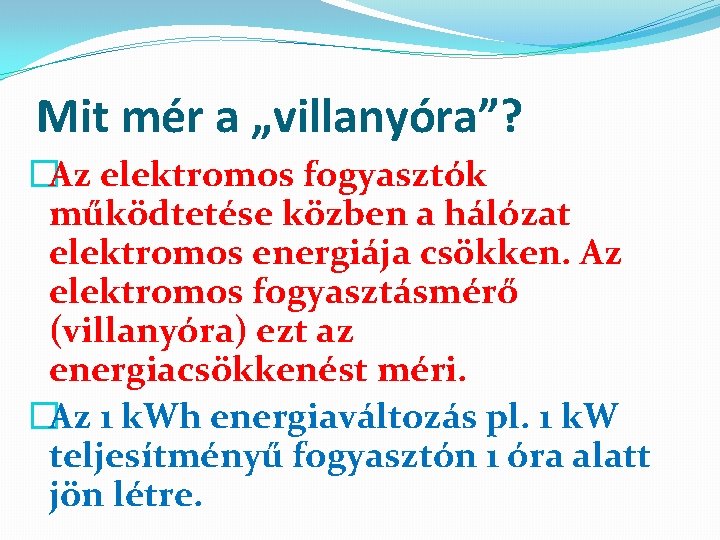 Mit mér a „villanyóra”?

Az elektromos fogyasztók működtetése közben a hálózat elektromos energiája csökken. Az elektromos fogyasztásmérő (villanyóra) ezt az energiacsökkenést méri.

Az 1 kWh energiaváltozás pl. 1 kW teljesítményű fogyasztón 1 óra alatt jön létre.